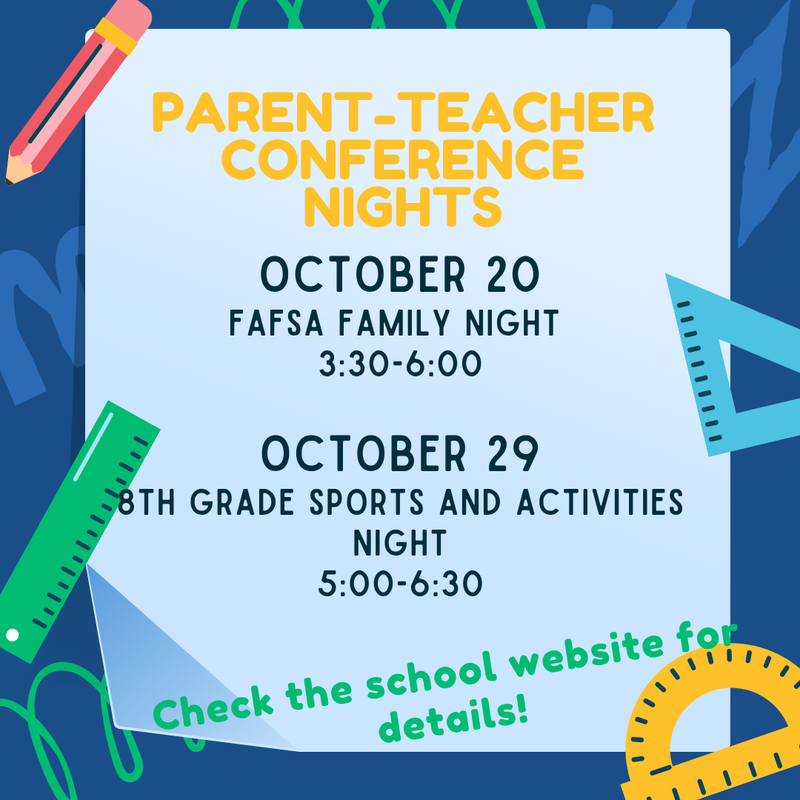 PARENT-TEACHER CONFERENCE NIGHTS

OCTOBER 20
FAFSA FAMILY NIGHT
3:30-6:00

OCTOBER 29
8TH GRADE SPORTS AND ACTIVITIES NIGHT
5:00-6:30

Check the school website for details!